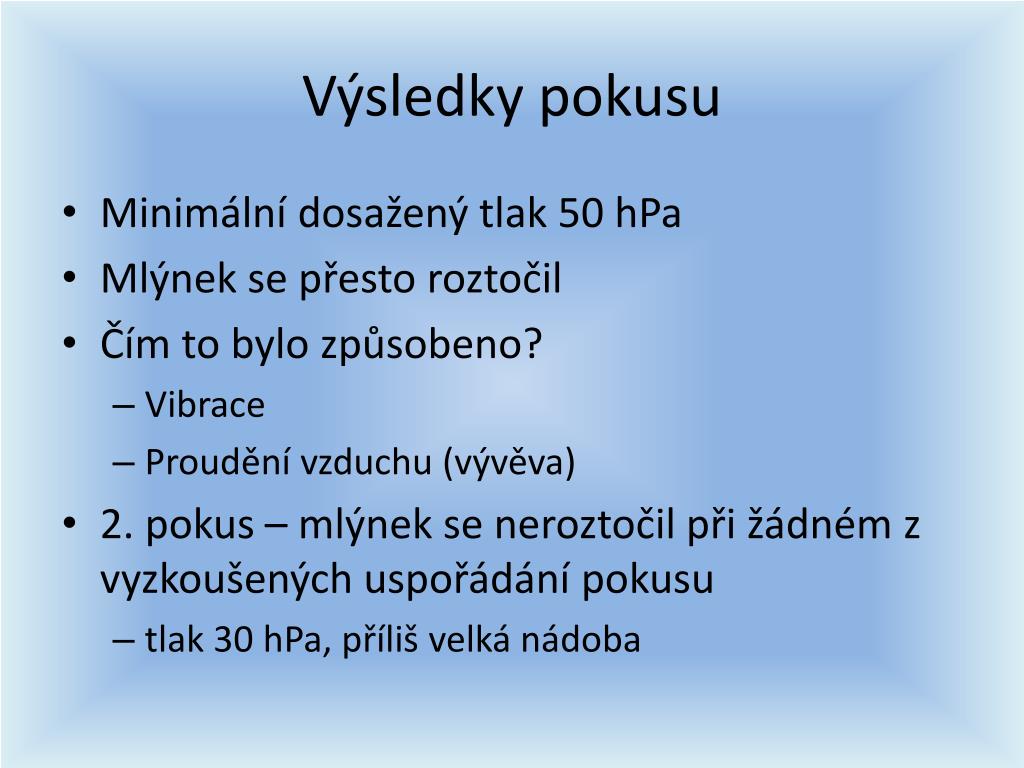 Výsledky pokusu

• Minimální dosažený tlak 50 hPa
• Mlýnek se přesto roztočil
• Čím to bylo způsobeno?
– Vibrace
– Proudění vzduchu (vývěva)
• 2. pokus – mlýnek se neroztočil při žádném z vyzkoušených uspořádání pokusu
– tlak 30 hPa, příliš velká nádoba